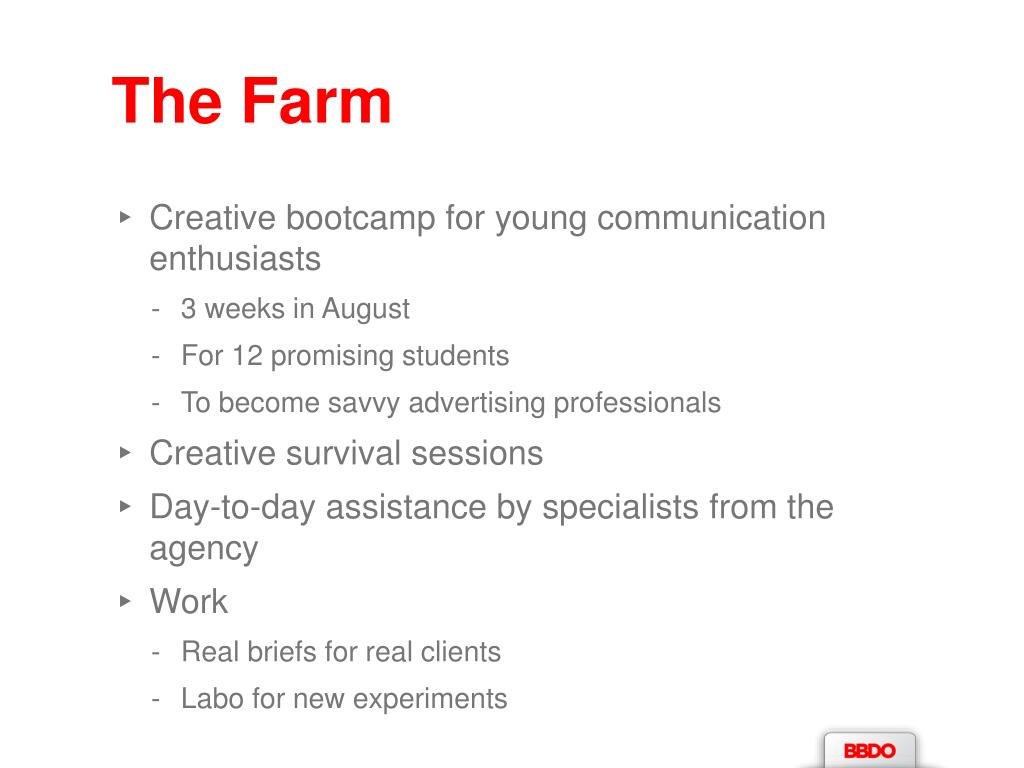 The Farm

‣ Creative bootcamp for young communication enthusiasts
- 3 weeks in August
- For 12 promising students
- To become savvy advertising professionals

‣ Creative survival sessions

‣ Day-to-day assistance by specialists from the agency

‣ Work
- Real briefs for real clients
- Labo for new experiments

BBDO